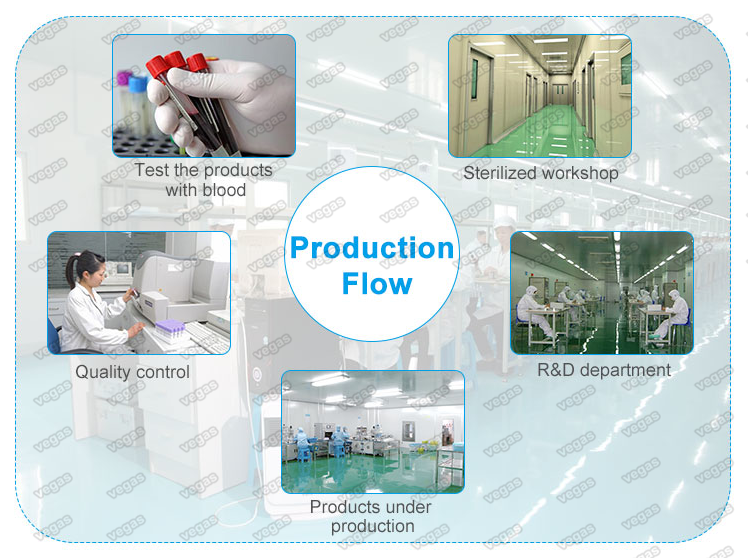 Test the products with blood

Sterilized workshop

Production Flow

Quality control

R&D department

Products under production

vegas